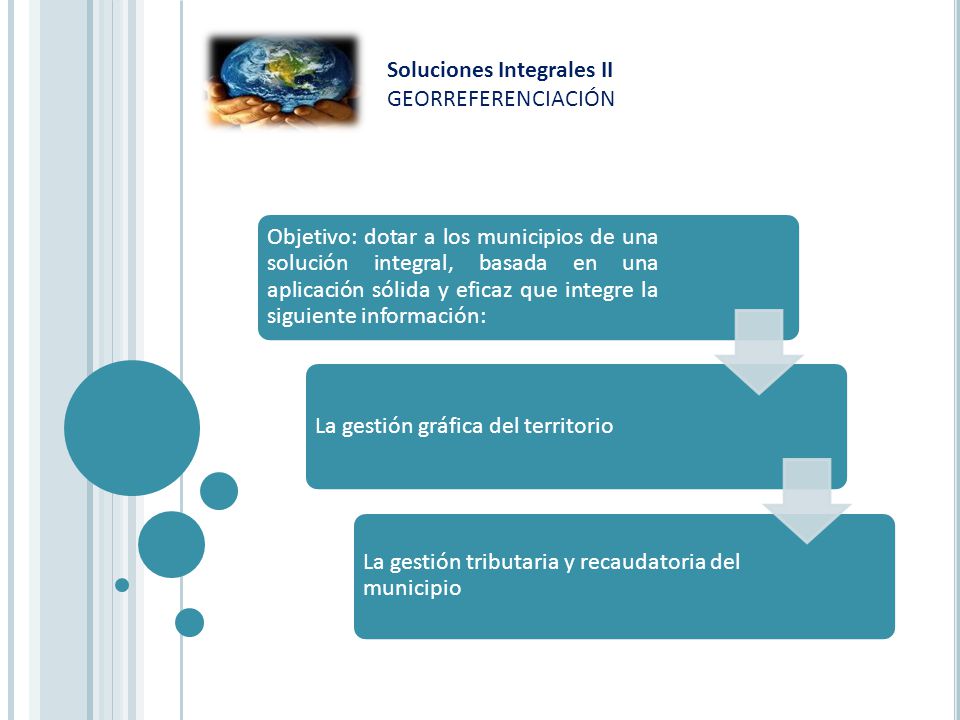 Soluciones Integrales II
GEORREFERENCIACIÓN

Objetivo: dotar a los municipios de una solución integral, basada en una aplicación sólida y eficaz que integre la siguiente información:

La gestión gráfica del territorio

La gestión tributaria y recaudatoria del municipio